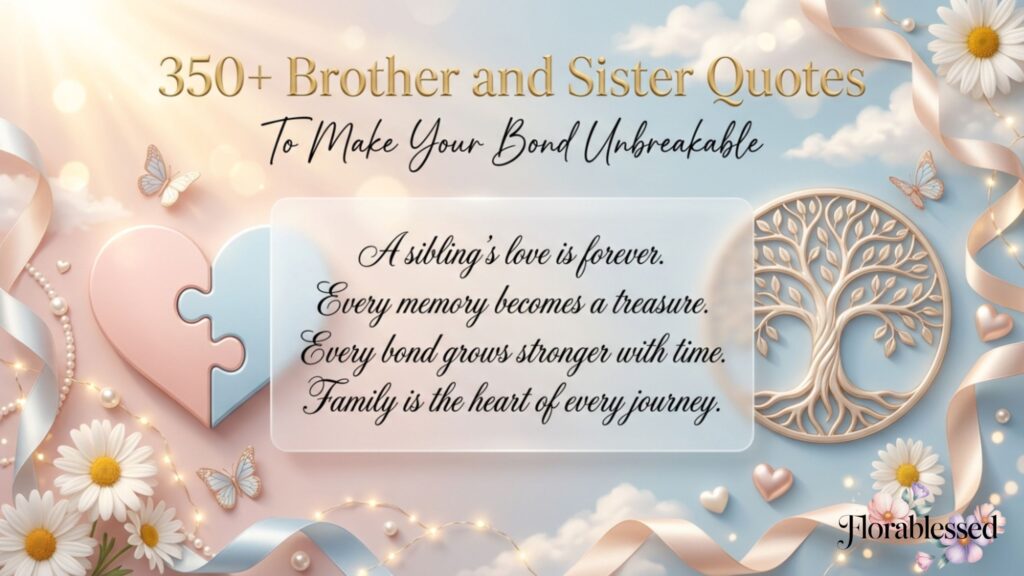 350+ Brother and Sister Quotes
To Make Your Bond Unbreakable

A sibling's love is forever.
Every memory becomes a treasure.
Every bond grows stronger with time.
Family is the heart of every journey.

Florablessed